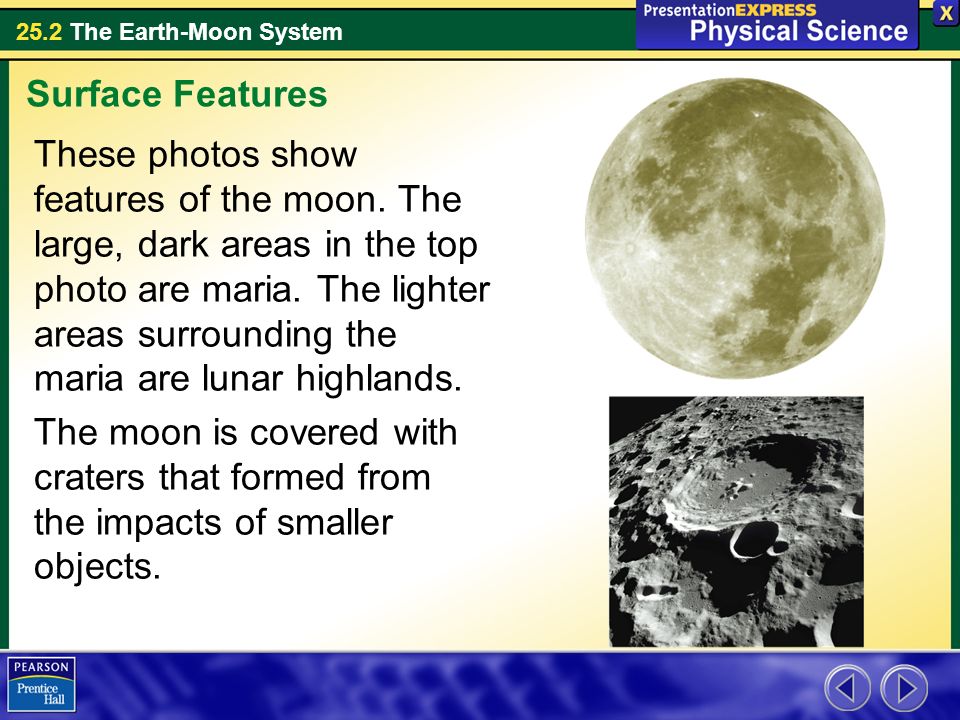 25.2 The Earth-Moon System

PresentationEXPRESS
Physical Science

X

Surface Features

These photos show features of the moon. The large, dark areas in the top photo are maria. The lighter areas surrounding the maria are lunar highlands.

The moon is covered with craters that formed from the impacts of smaller objects.

PEARSON
Prentice Hall